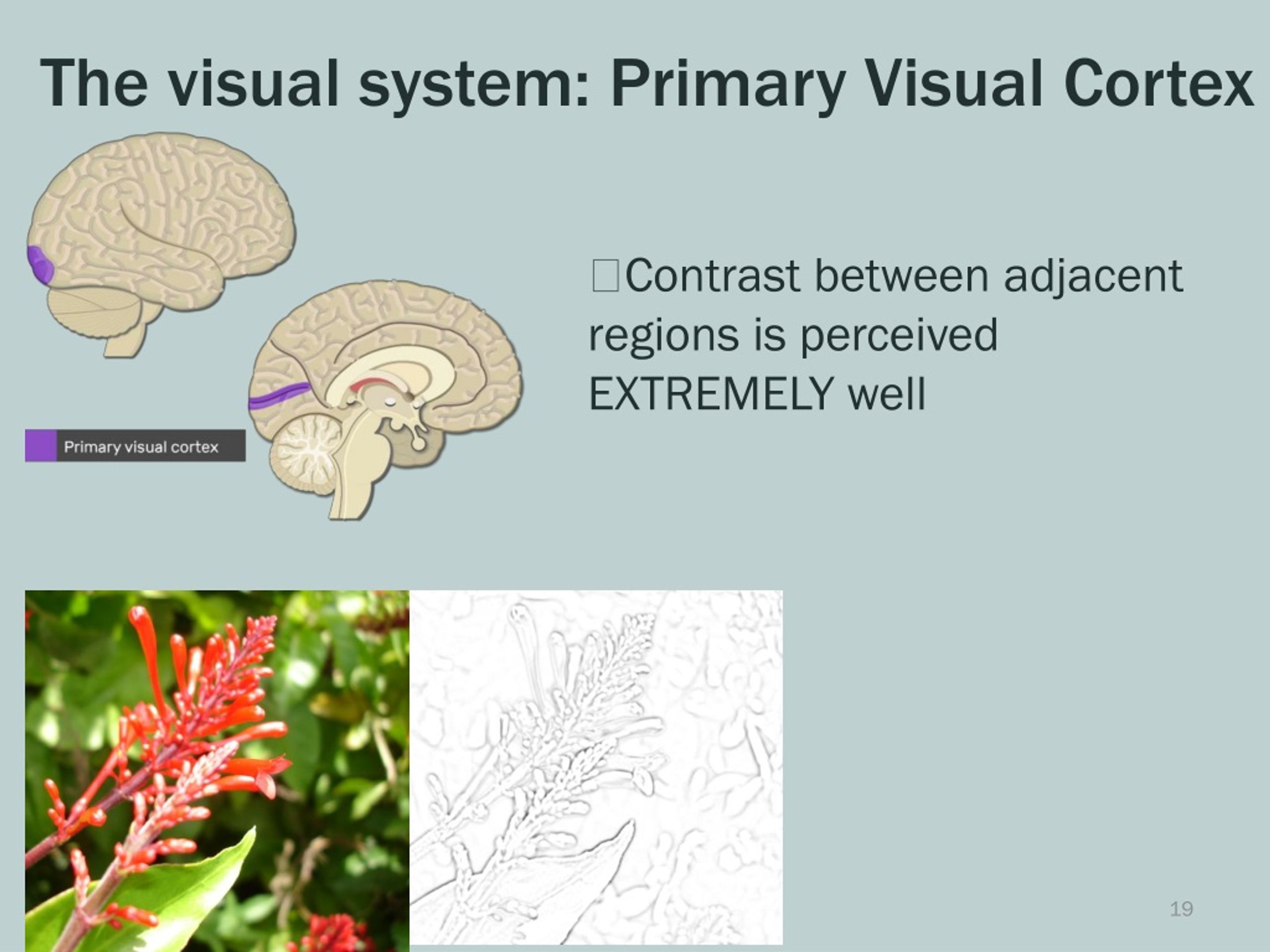 The visual system: Primary Visual Cortex

Primary visual cortex

Contrast between adjacent regions is perceived EXTREMELY well

19